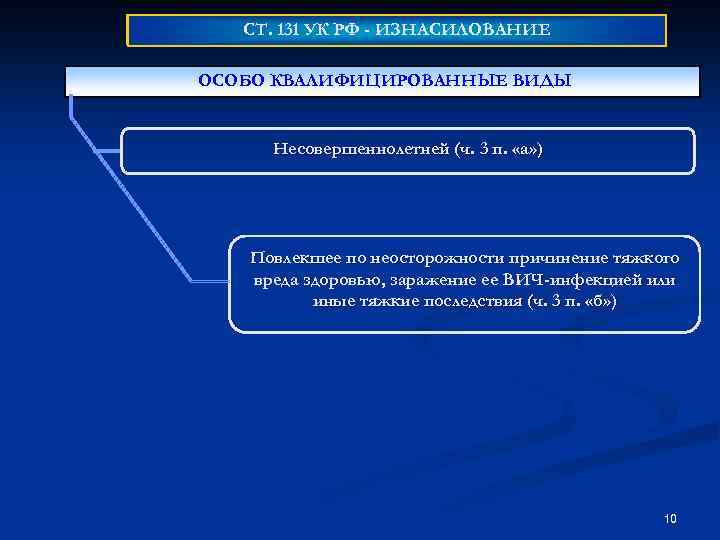 СТ. 131 УК РФ - ИЗНАСИЛОВАНИЕ

ОСОБО КВАЛИФИЦИРОВАННЫЕ ВИДЫ

Несовершеннолетней (ч. 3 п. «а»)

Повлекшее по неосторожности причинение тяжкого вреда здоровью, заражение ее ВИЧ-инфекцией или иные тяжкие последствия (ч. 3 п. «б»)

10